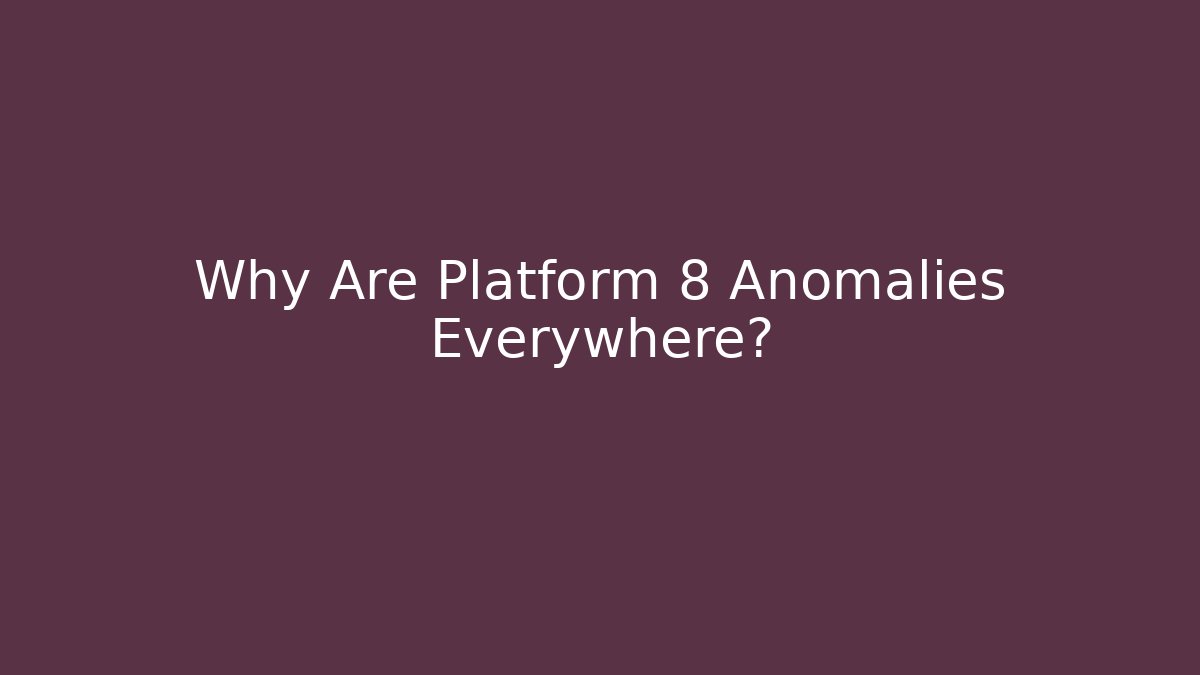 Why Are Platform 8 Anomalies Everywhere?